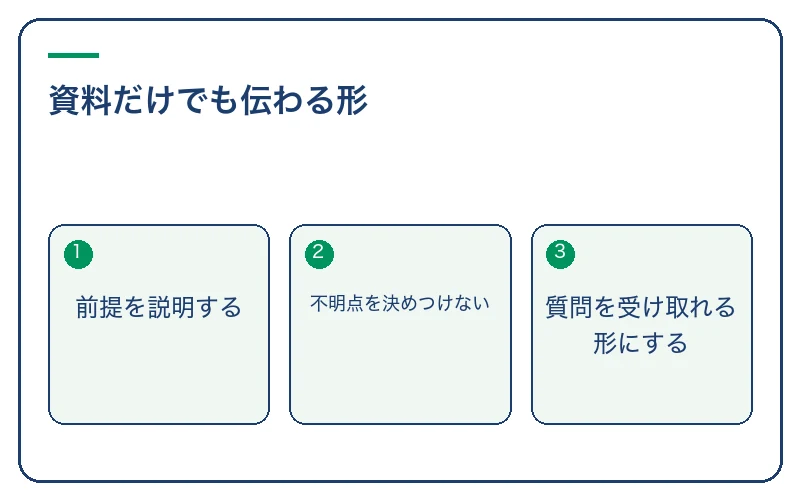 資料だけでも伝わる形

1
前提を説明する

2
不明点を決めつけない

3
質問を受け取れる形にする